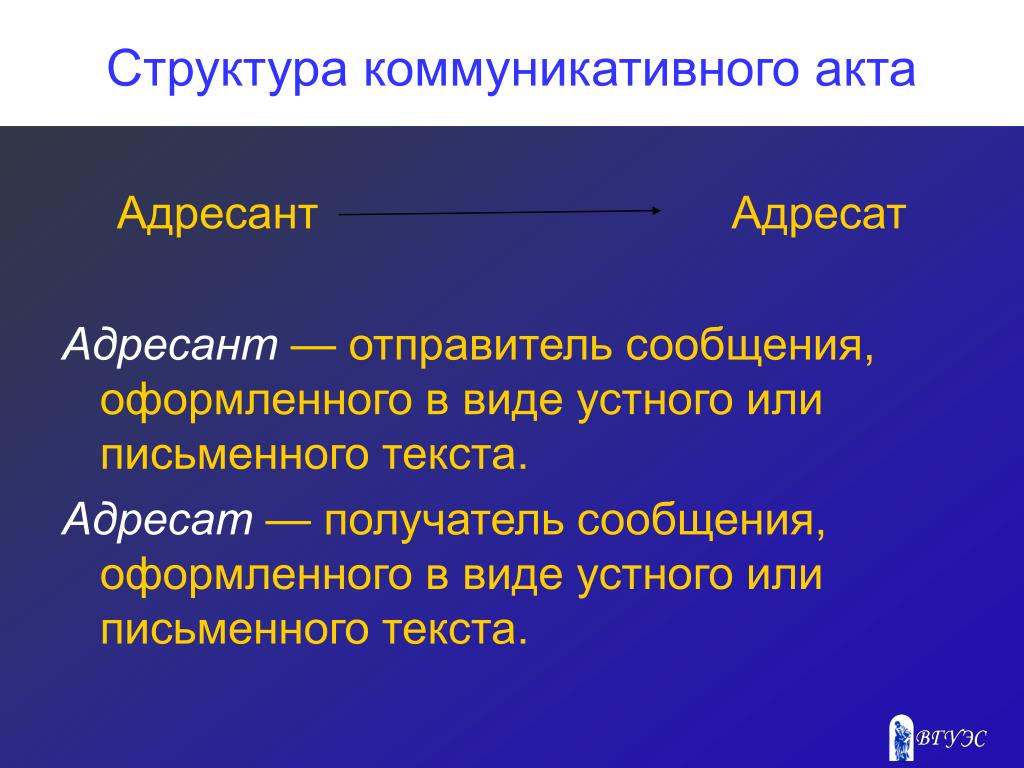 Структура коммуникативного акта

Адресант Адресат

Адресант — отправитель сообщения, оформленного в виде устного или письменного текста.

Адресат — получатель сообщения, оформленного в виде устного или письменного текста.

ВГУЭС